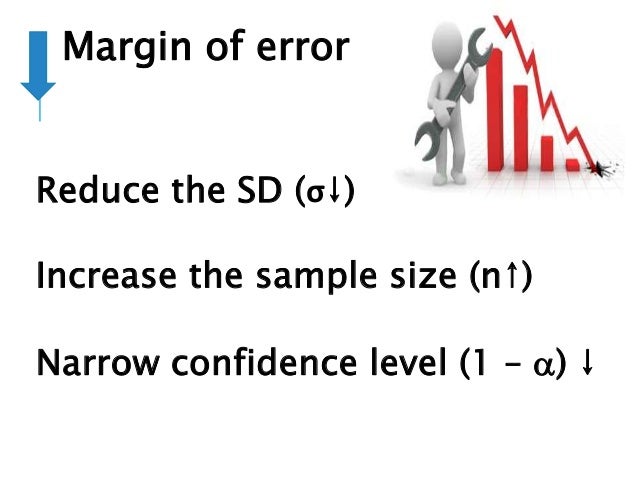 Margin of error

Reduce the SD ($\sigma\downarrow$)

Increase the sample size ($n\uparrow$)

Narrow confidence level ($1 - \alpha$) $\downarrow$